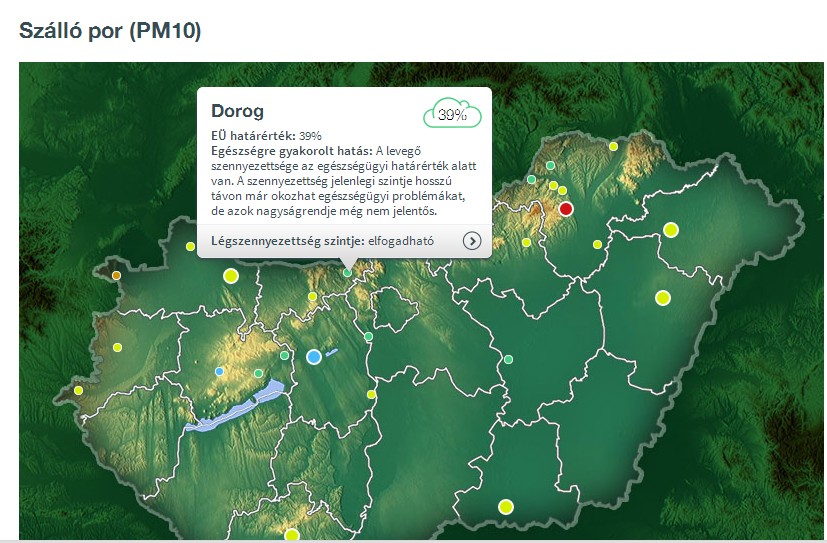 Szálló por (PM10)

Dorog

39%

EÜ határérték: 39%
Egészségre gyakorolt hatás: A levegő szennyezettsége az egészségügyi határérték alatt van. A szennyezettség jelenlegi szintje hosszú távon már okozhat egészségügyi problémákat, de azok nagyságrendje még nem jelentős.

Légszennyezettség szintje: elfogadható